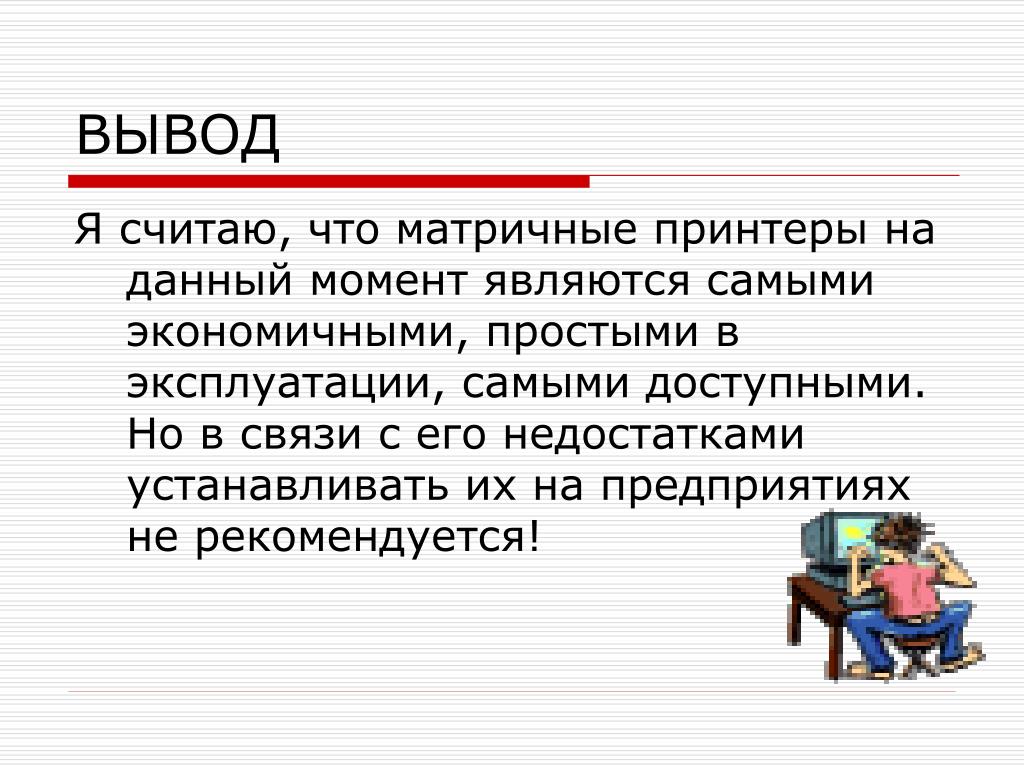 ВЫВОД

Я считаю, что матричные принтеры на данный момент являются самыми экономичными, простыми в эксплуатации, самыми доступными. Но в связи с его недостатками устанавливать их на предприятиях не рекомендуется!